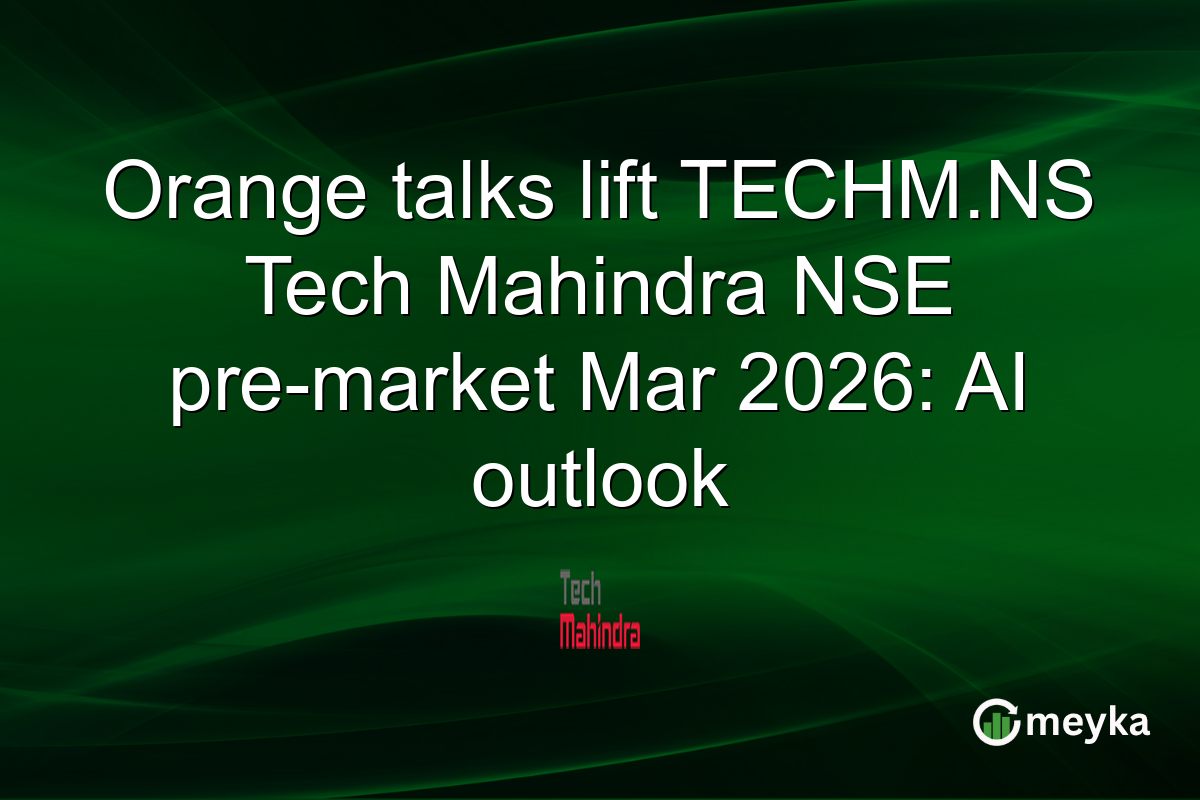 Orange talks lift TECHM.NS Tech Mahindra NSE pre-market Mar 2026: AI outlook

Tech Mahindra

meyka